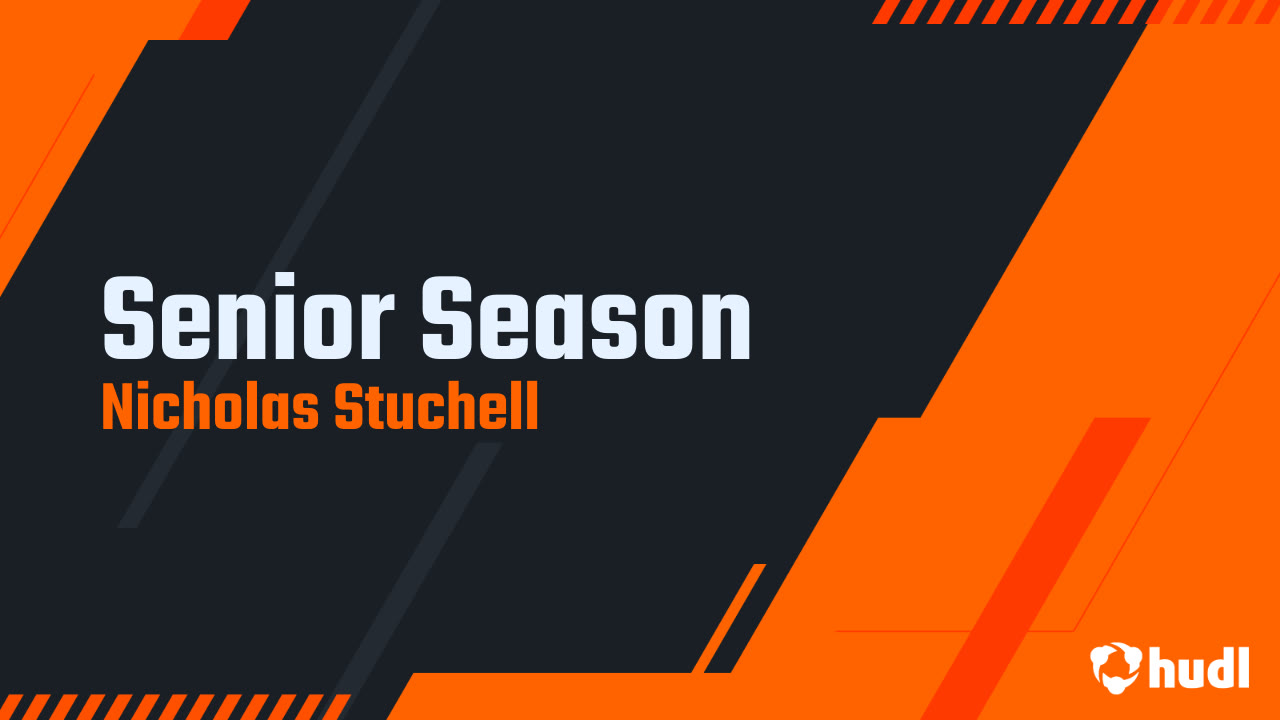 Senior Season
Nicholas Stuchell

hudl